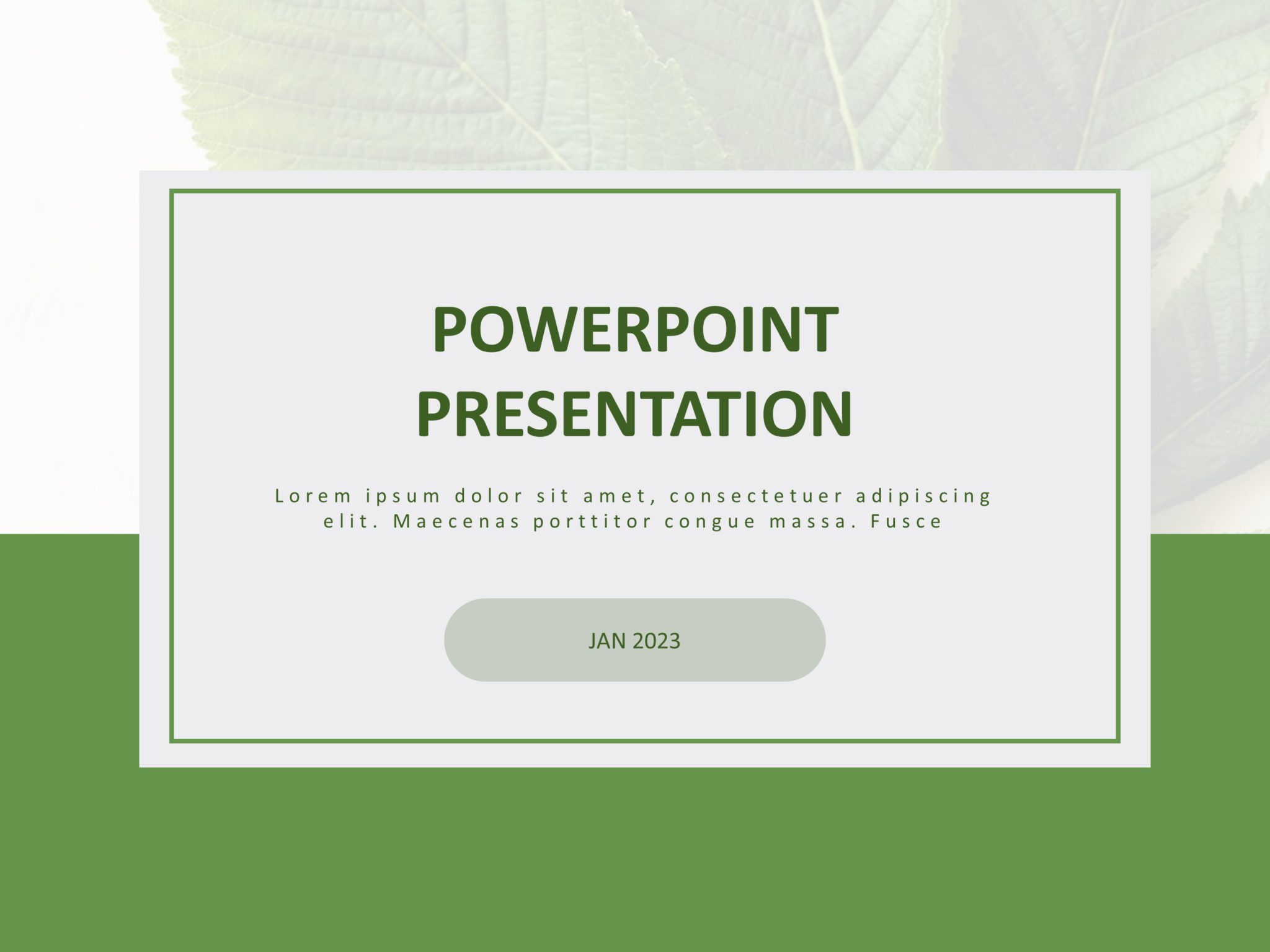 POWERPOINT PRESENTATION

Lorem ipsum dolor sit amet, consectetuer adipiscing elit. Maecenas porttitor congue massa. Fusce

JAN 2023